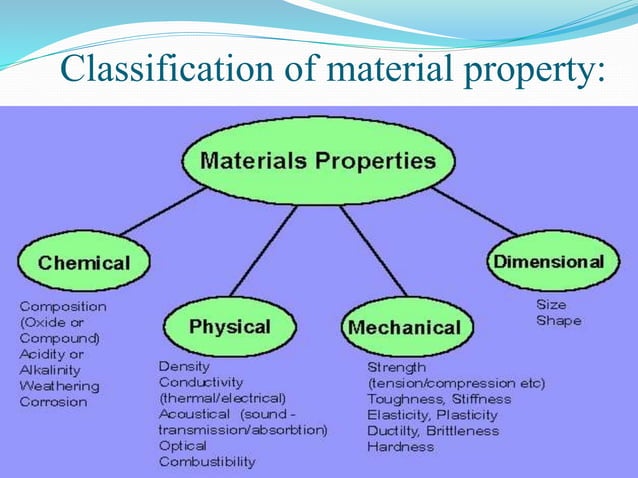 Classification of material property:

Materials Properties

Chemical

Composition (Oxide or Compound)
Acidity or Alkalinity
Weathering
Corrosion

Physical

Density
Conductivity (thermal/electrical)
Acoustical (sound - transmission/absorbtion)
Optical
Combustibility

Mechanical

Strength (tension/compression etc)
Toughness, Stiffness
Elasticity, Plasticity
Ductilty, Brittleness
Hardness

Dimensional

Size
Shape